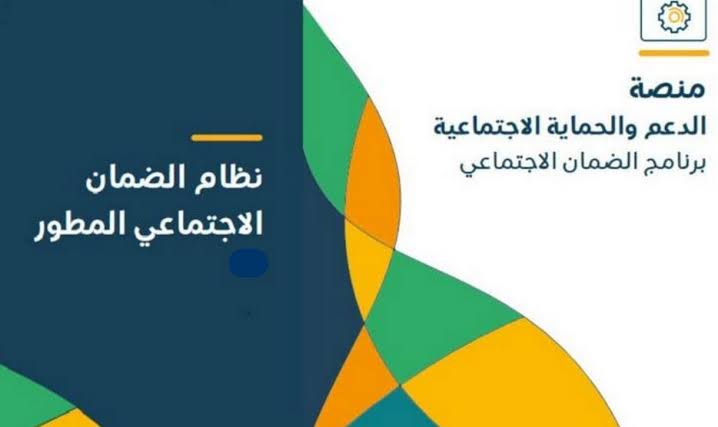 منصة
الدعم والحماية الاجتماعية
برنامج الضمان الاجتماعي

نظام الضمان
الاجتماعي المطور